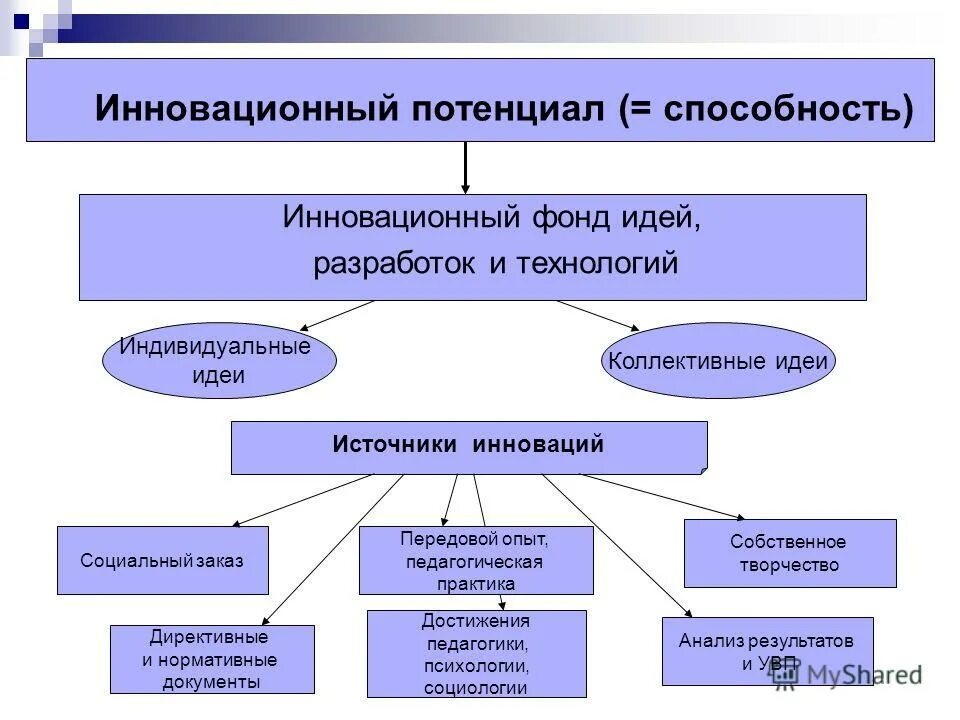 Инновационный потенциал (= способность)

Инновационный фонд идей, разработок и технологий

Индивидуальные идеи

Коллективные идеи

Источники инноваций

Социальный заказ

Передовой опыт, педагогическая практика

Собственное творчество

Директивные и нормативные документы

Достижения педагогики, психологии, социологии

Анализ результатов и УВП

MyShared